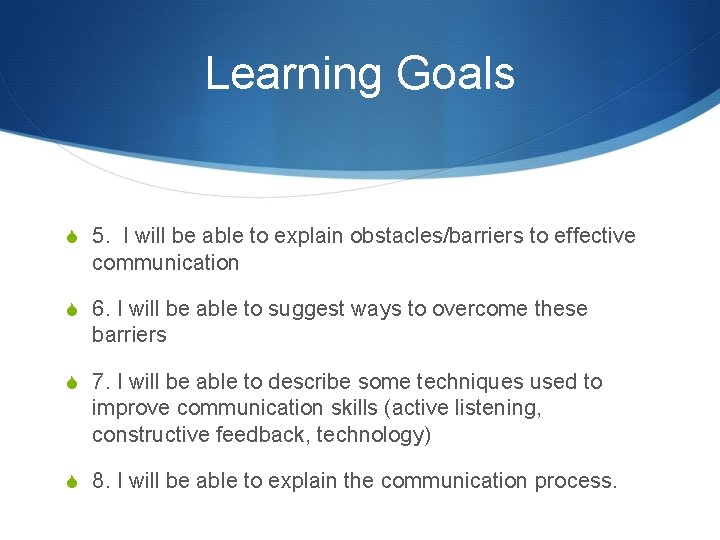 Learning Goals

5. I will be able to explain obstacles/barriers to effective communication

6. I will be able to suggest ways to overcome these barriers

7. I will be able to describe some techniques used to improve communication skills (active listening, constructive feedback, technology)

8. I will be able to explain the communication process.